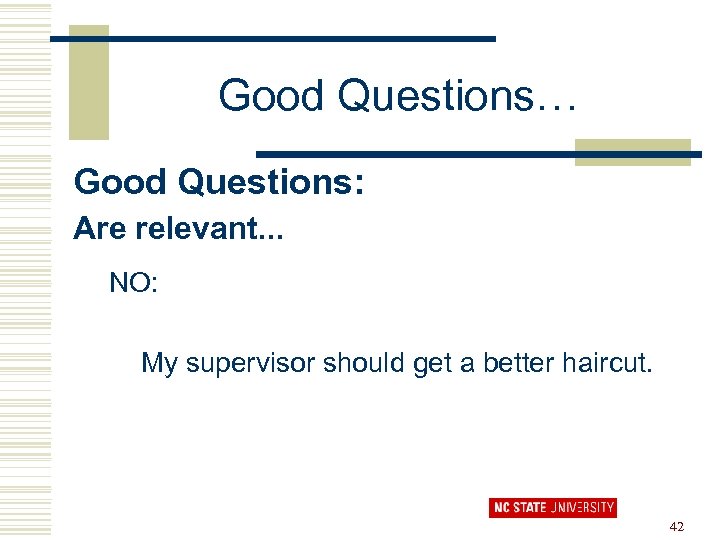 Good Questions…

Good Questions:

Are relevant...

NO:

My supervisor should get a better haircut.

NC STATE UNIVERSITY

42